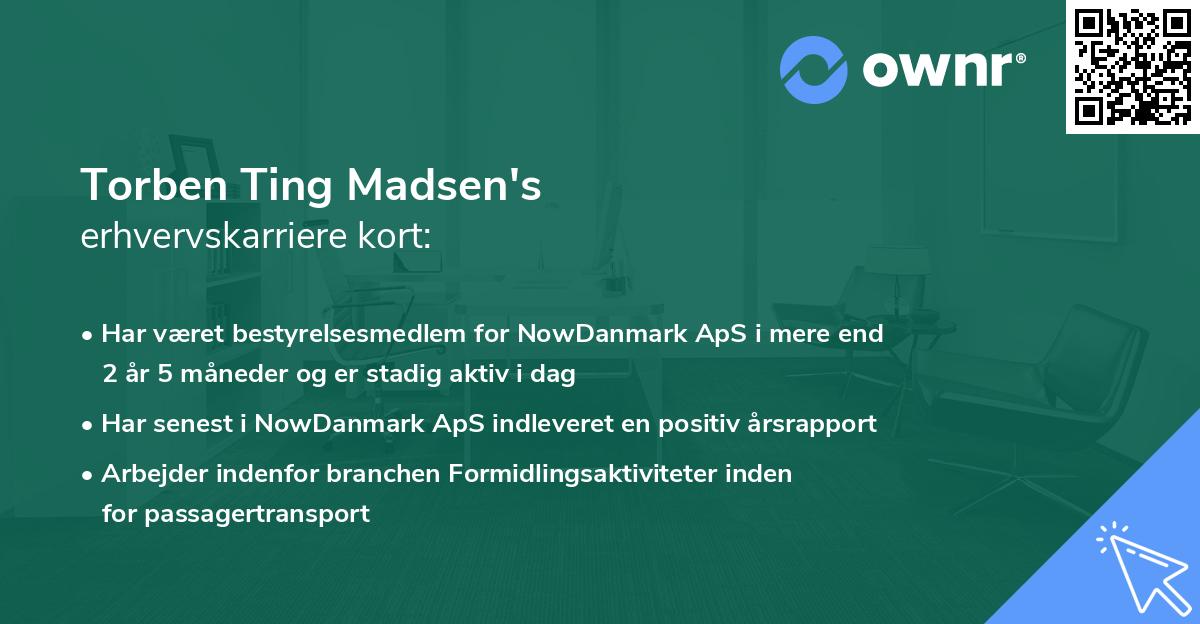 ownr®

Torben Ting Madsen's
erhvervskarriere kort:

• Har været bestyrelsesmedlem for NowDanmark ApS i mere end 2 år 5 måneder og er stadig aktiv i dag

• Har senest i NowDanmark ApS indleveret en positiv årsrapport

• Arbejder indenfor branchen Formidlingsaktiviteter inden for passagertransport